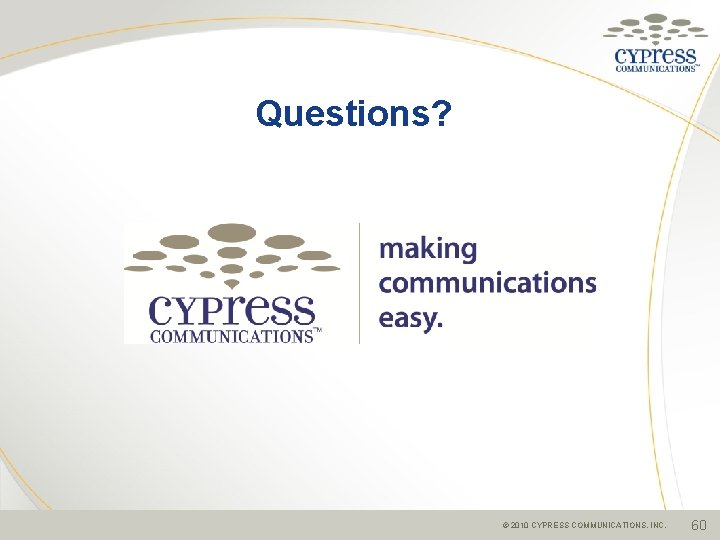 cypress COMMUNICATIONS™

Questions?

cypress COMMUNICATIONS™

making communications easy.

© 2010 CYPRESS COMMUNICATIONS, INC.

60